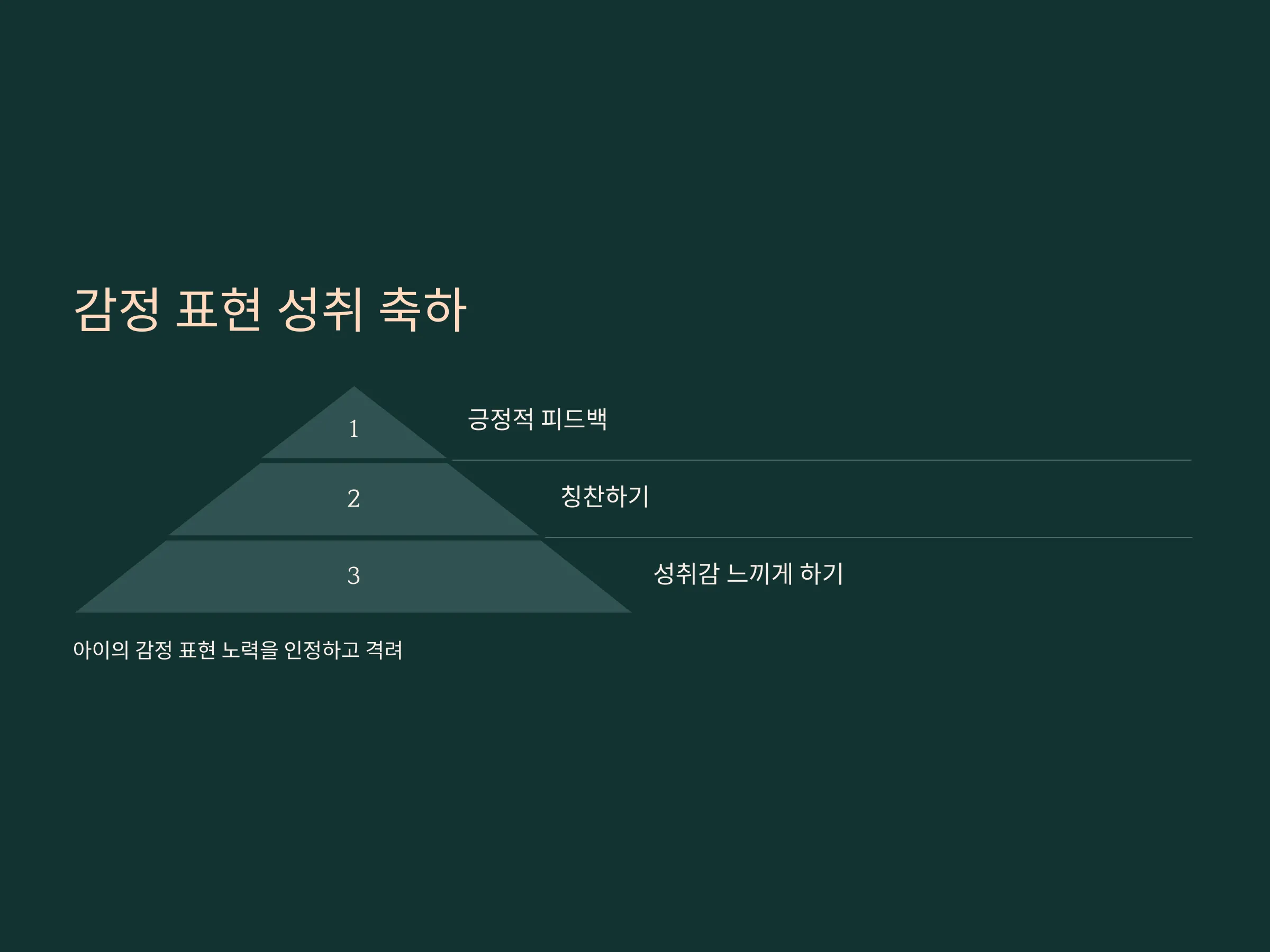 감정 표현 성취 축하

1

긍정적 피드백

2

칭찬하기

3

성취감 느끼게 하기

아이의 감정 표현 노력을 인정하고 격려